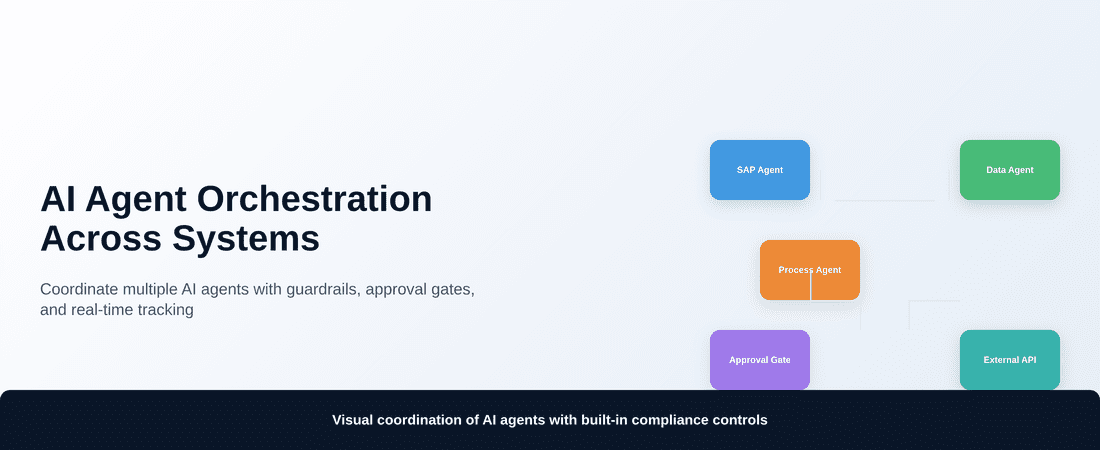 AI Agent Orchestration Across Systems

Coordinate multiple AI agents with guardrails, approval gates, and real-time tracking

SAP Agent

Data Agent

Process Agent

Approval Gate

External API

Visual coordination of AI agents with built-in compliance controls